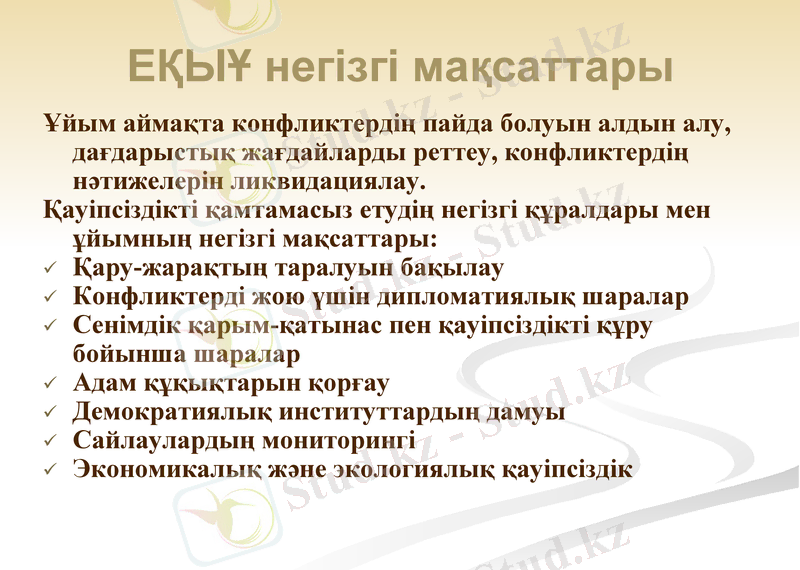 ЕҚЫҰ негізгі мақсаттары

Ұйым аймақта конфликтердің пайда болуын алдын алу, дағдарыстық жағдайларды реттеу, конфликтердің нәтижелерін ликвидациялау.

Қауіпсіздікті қамтамасыз етудің негізгі құралдары мен ұйымның негізгі мақсаттары:

✓ Қару-жарақтың таралуын бақылау
✓ Конфликтерді жою үшін дипломатиялық шаралар
✓ Сенімдік қарым-қатынас пен қауіпсіздікті құру бойынша шаралар
✓ Адам құқықтарын қорғау
✓ Демократиялық институттардың дамуы
✓ Сайлаулардың мониторингі
✓ Экономикалық және экологиялық қауіпсіздік

Stud.kz - Stud.kz
Stud.kz - Stud.kz
Stud.kz - Stud.kz
Stud.kz